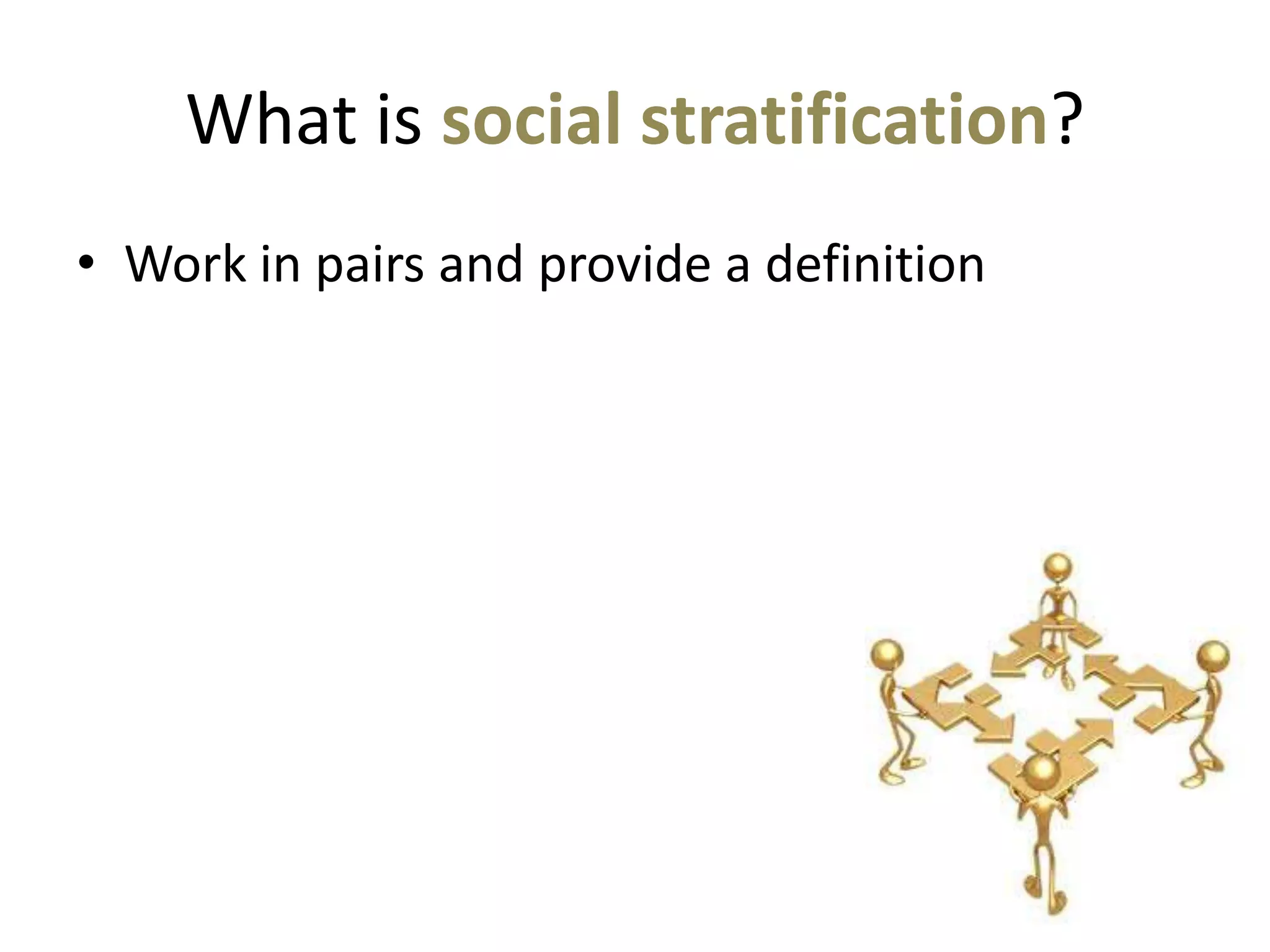 What is social stratification?

• Work in pairs and provide a definition